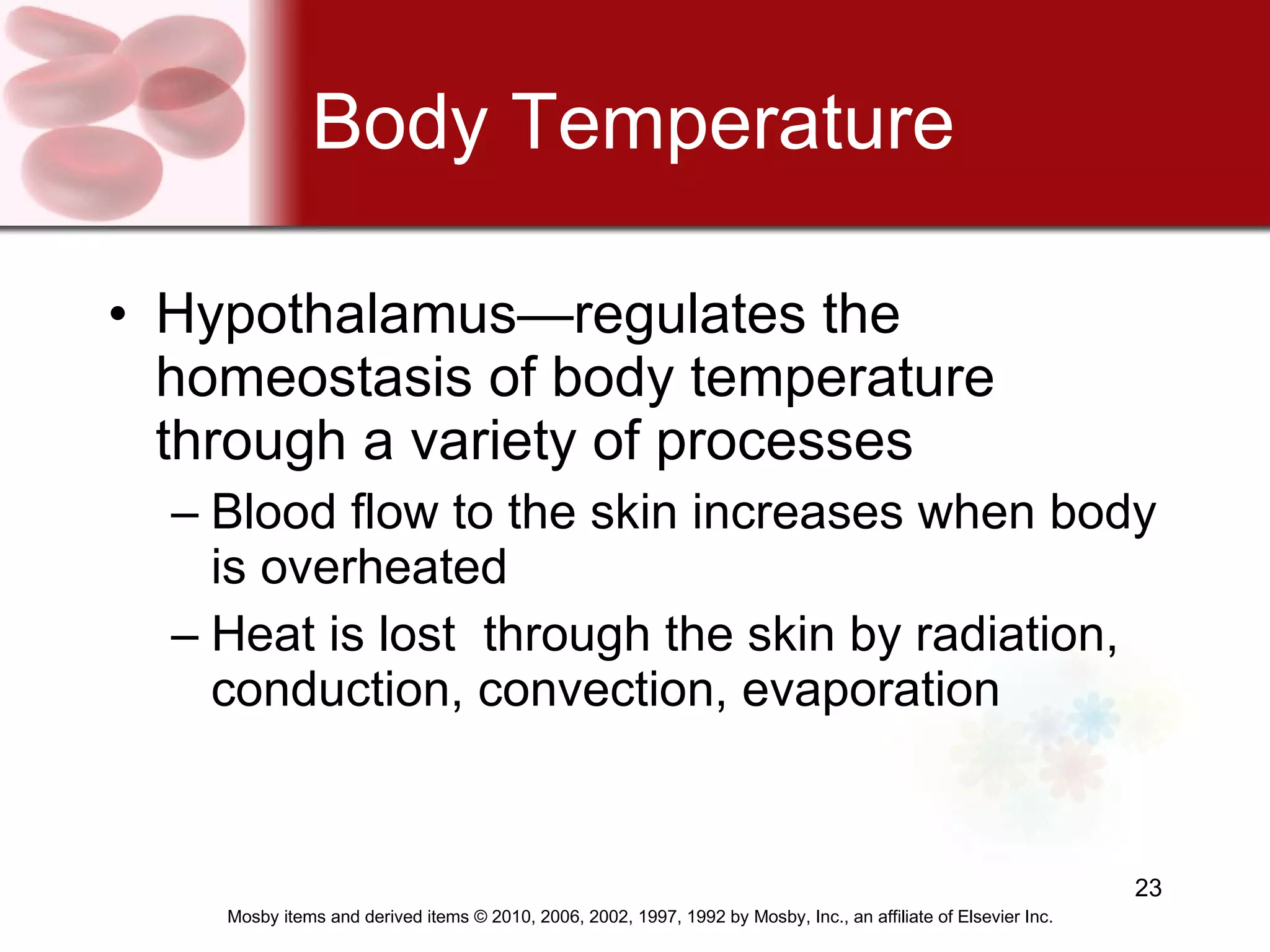 Body Temperature

• Hypothalamus—regulates the homeostasis of body temperature through a variety of processes
– Blood flow to the skin increases when body is overheated
– Heat is lost through the skin by radiation, conduction, convection, evaporation

23

Mosby items and derived items © 2010, 2006, 2002, 1997, 1992 by Mosby, Inc., an affiliate of Elsevier Inc.